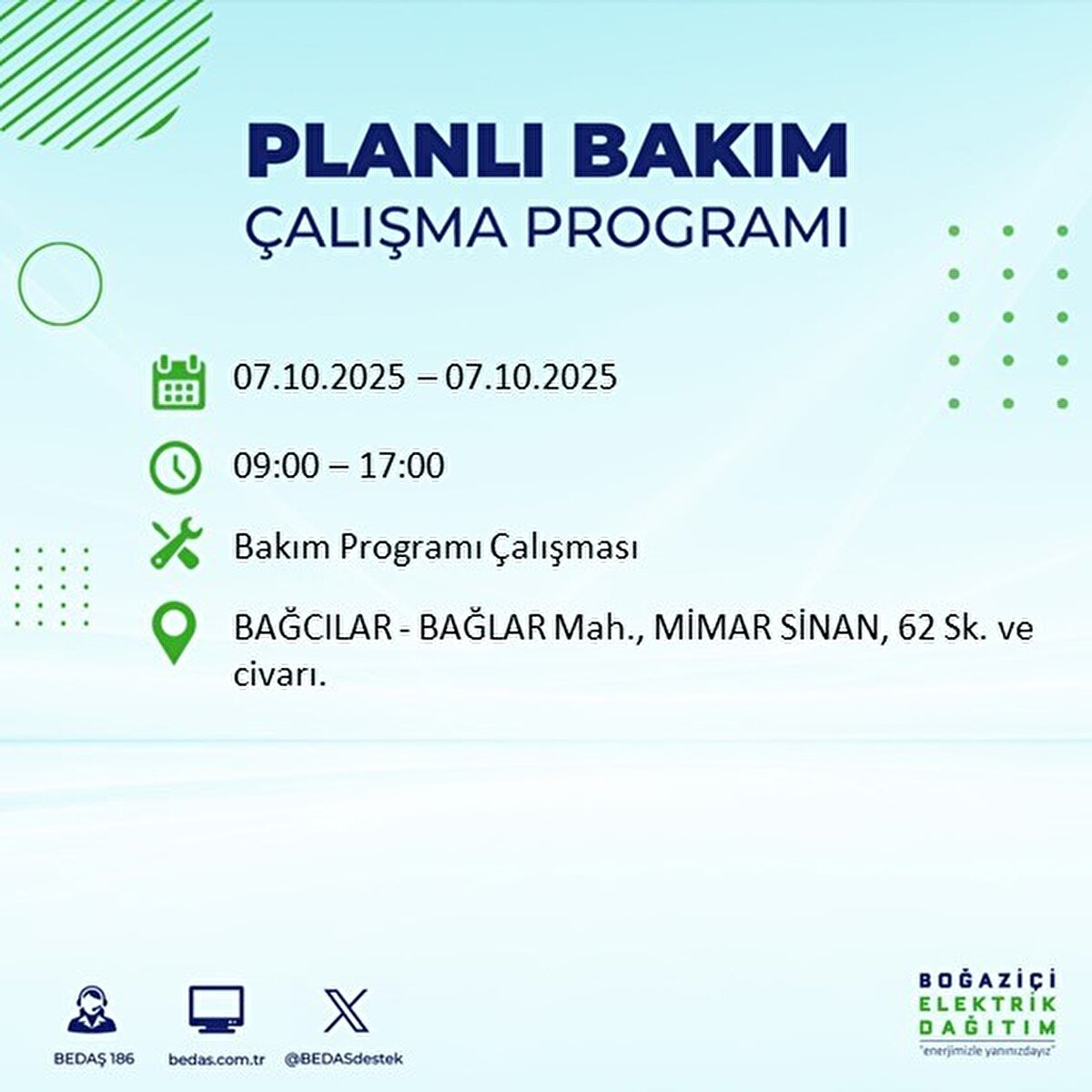 PLANLI BAKIM
ÇALIŞMA PROGRAMI

07.10.2025 – 07.10.2025

09:00 – 17:00

Bakım Programı Çalışması

BAĞCILAR - BAĞLAR Mah., MİMAR SİNAN, 62 Sk. ve civarı.

BEDAŞ 186

bedas.com.tr

@BEDASdestek

BOĞAZİÇİ
ELEKTRİK
DAĞITIM
"enerjimizle yanınızdayız"